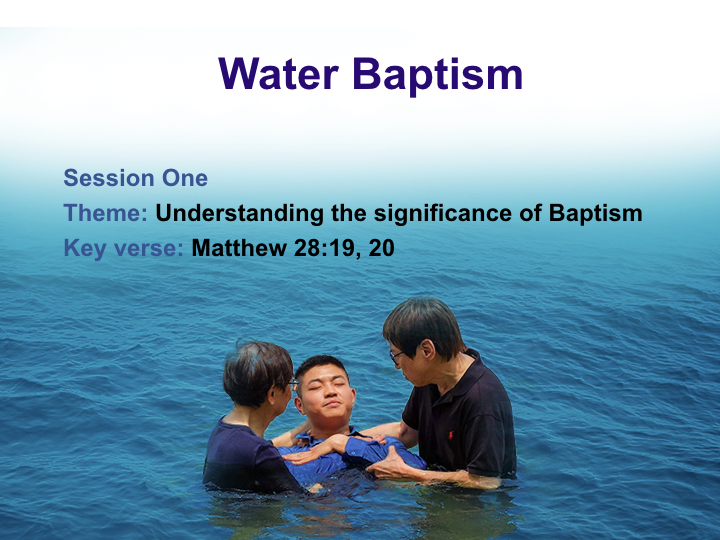 Water Baptism

Session One
Theme: Understanding the significance of Baptism
Key verse: Matthew 28:19, 20